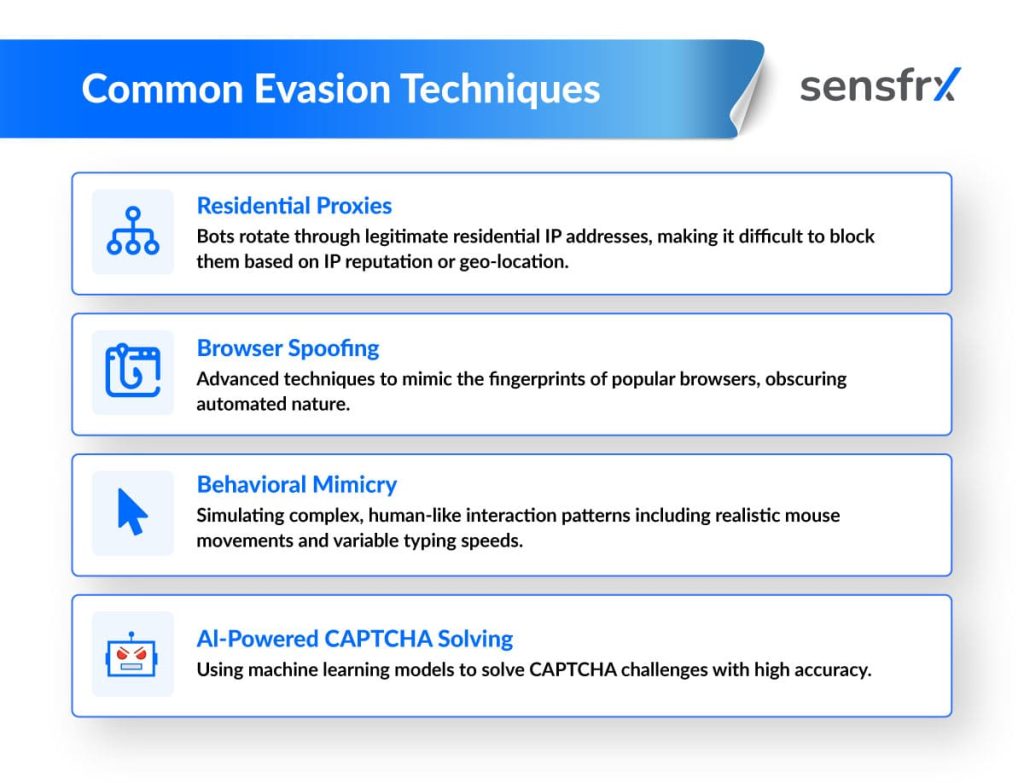 Common Evasion Techniques

sensfrx

Residential Proxies
Bots rotate through legitimate residential IP addresses, making it difficult to block them based on IP reputation or geo-location.

Browser Spoofing
Advanced techniques to mimic the fingerprints of popular browsers, obscuring automated nature.

Behavioral Mimicry
Simulating complex, human-like interaction patterns including realistic mouse movements and variable typing speeds.

AI-Powered CAPTCHA Solving
Using machine learning models to solve CAPTCHA challenges with high accuracy.